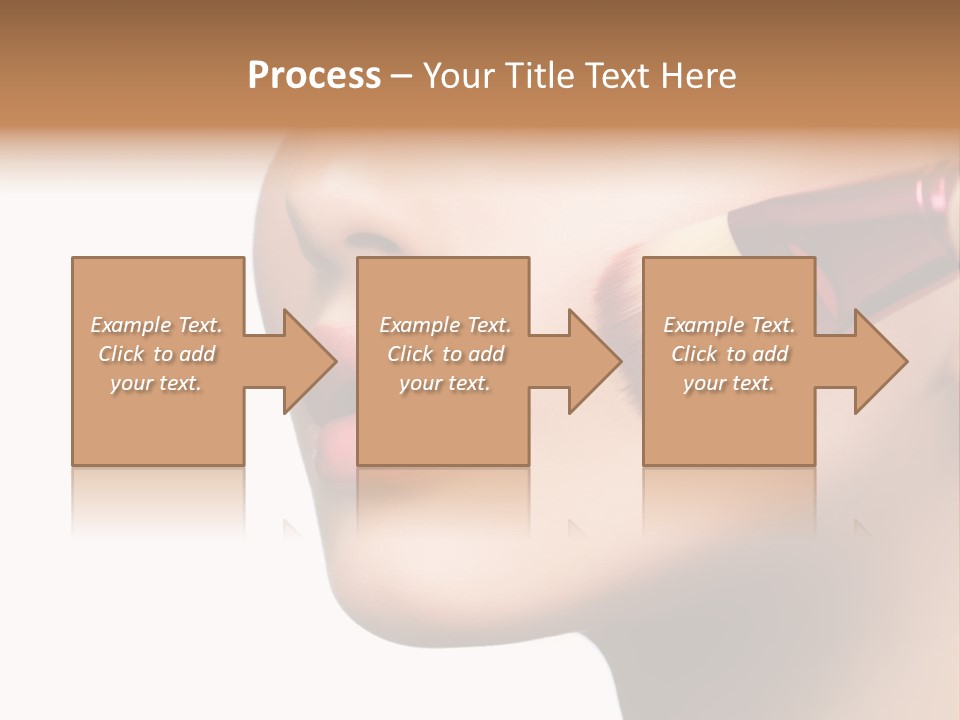 Process – Your Title Text Here

Example Text. Click to add your text.

Example Text. Click to add your text.

Example Text. Click to add your text.